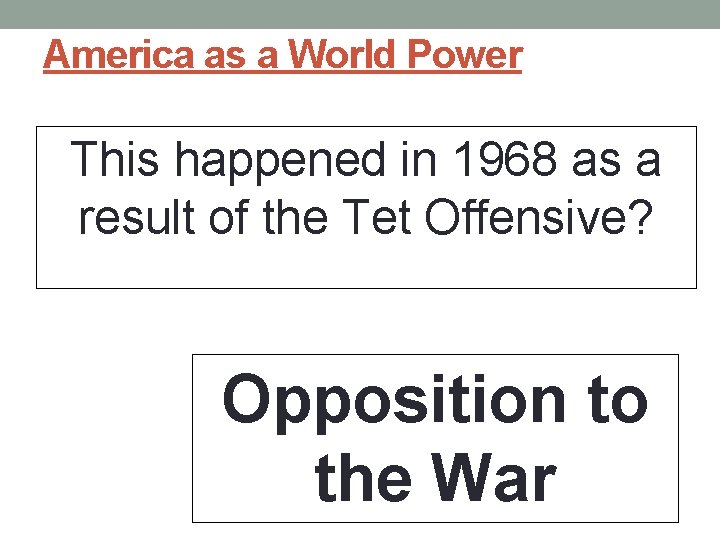 America as a World Power

This happened in 1968 as a result of the Tet Offensive?

Opposition to the War